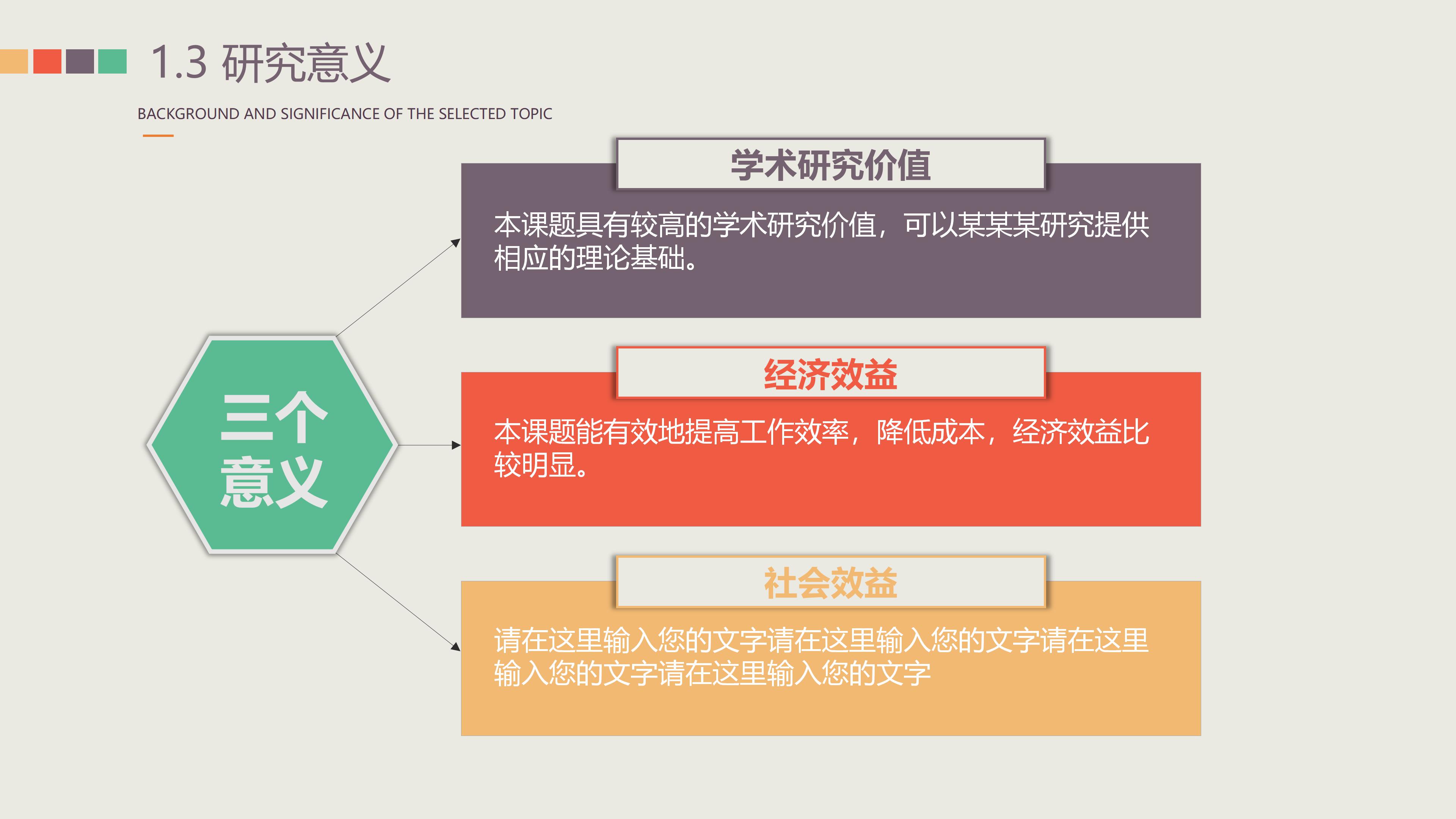 1.3 研究意义

BACKGROUND AND SIGNIFICANCE OF THE SELECTED TOPIC

三个意义

学术研究价值

本课题具有较高的学术研究价值，可以某某某研究提供相应的理论基础。

经济效益

本课题能有效地提高工作效率，降低成本，经济效益比较明显。

社会效益

请在这里输入您的文字请在这里输入您的文字请在这里输入您的文字请在这里输入您的文字